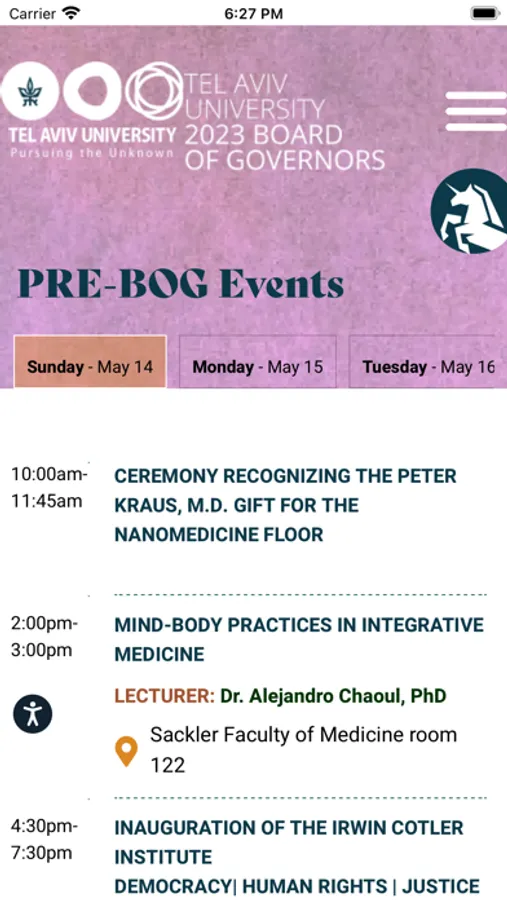 Carrier 6:27 PM

TEL AVIV UNIVERSITY
Pursuing the Unknown

TEL AVIV UNIVERSITY 2023 BOARD OF GOVERNORS

PRE-BOG Events

Sunday - May 14
Monday - May 15
Tuesday - May 16

10:00am-11:45am
CEREMONY RECOGNIZING THE PETER KRAUS, M.D. GIFT FOR THE NANOMEDICINE FLOOR

2:00pm-3:00pm
MIND-BODY PRACTICES IN INTEGRATIVE MEDICINE

LECTURER: Dr. Alejandro Chaoul, PhD

Sackler Faculty of Medicine room 122

4:30pm-7:30pm
INAUGURATION OF THE IRWIN COTLER INSTITUTE
DEMOCRACY| HUMAN RIGHTS | JUSTICE